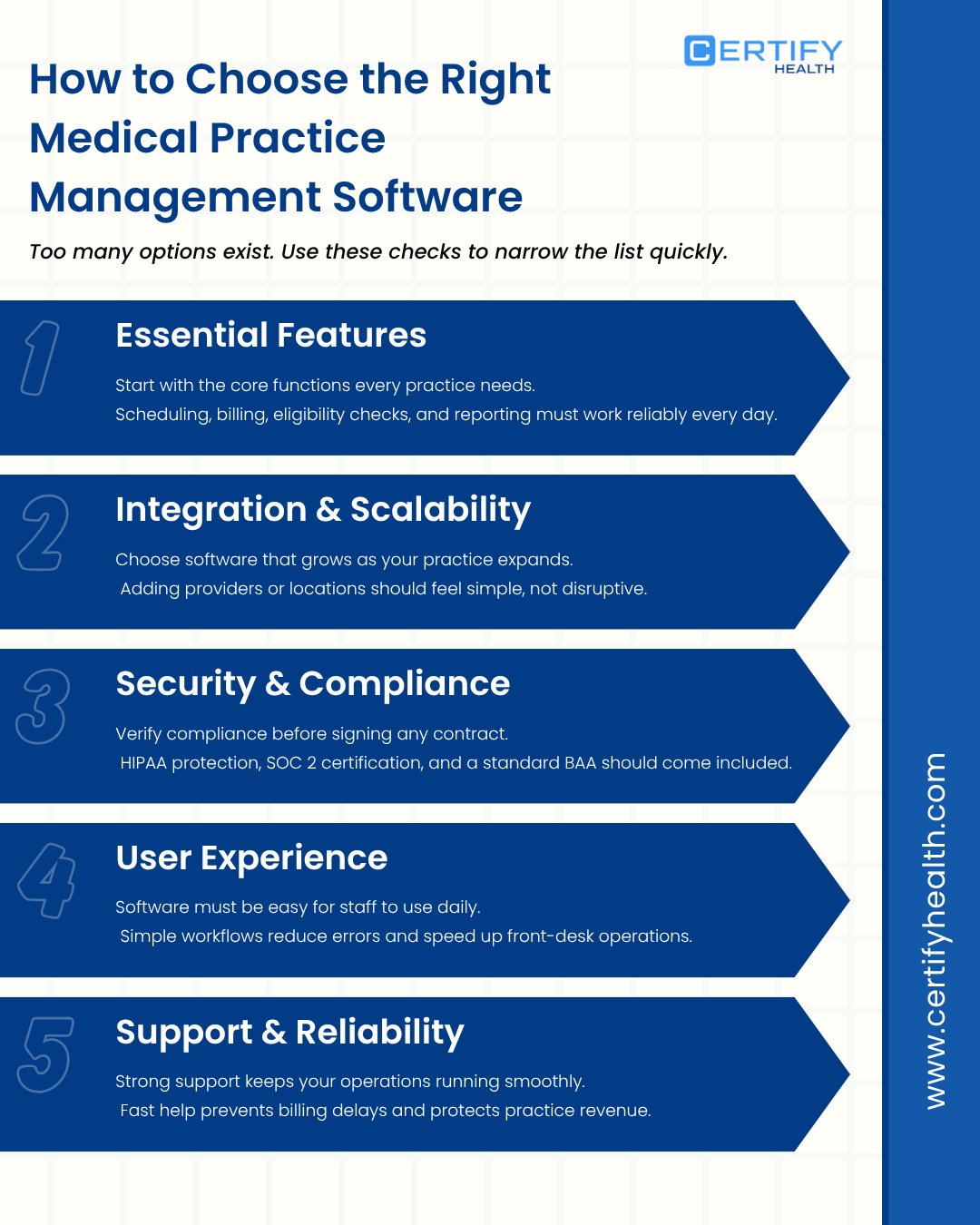 CERTIFY HEALTH

How to Choose the Right Medical Practice Management Software

Too many options exist. Use these checks to narrow the list quickly.

1

Essential Features

Start with the core functions every practice needs.
Scheduling, billing, eligibility checks, and reporting must work reliably every day.

2

Integration & Scalability

Choose software that grows as your practice expands.
Adding providers or locations should feel simple, not disruptive.

3

Security & Compliance

Verify compliance before signing any contract.
HIPAA protection, SOC 2 certification, and a standard BAA should come included.

4

User Experience

Software must be easy for staff to use daily.
Simple workflows reduce errors and speed up front-desk operations.

5

Support & Reliability

Strong support keeps your operations running smoothly.
Fast help prevents billing delays and protects practice revenue.

www.certifyhealth.com